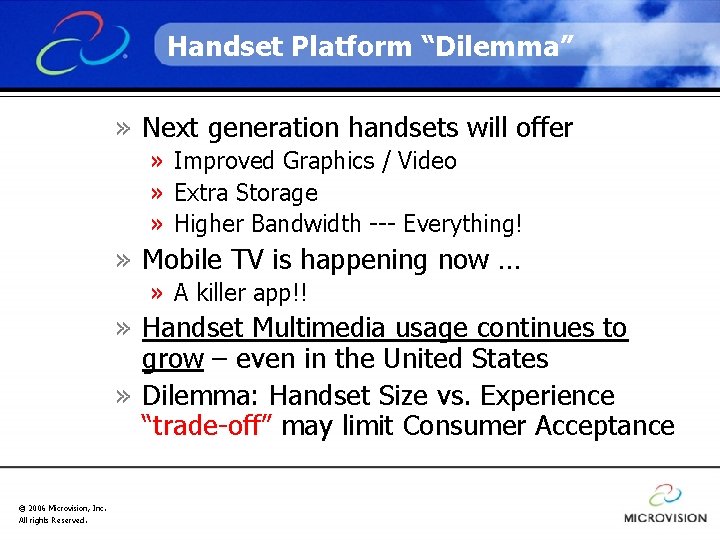 Handset Platform “Dilemma”

» Next generation handsets will offer
» Improved Graphics / Video
» Extra Storage
» Higher Bandwidth --- Everything!

» Mobile TV is happening now …
» A killer app!!

» Handset Multimedia usage continues to grow – even in the United States

» Dilemma: Handset Size vs. Experience “trade-off” may limit Consumer Acceptance

© 2006 Microvision, Inc.
All rights Reserved.

MICROVISION